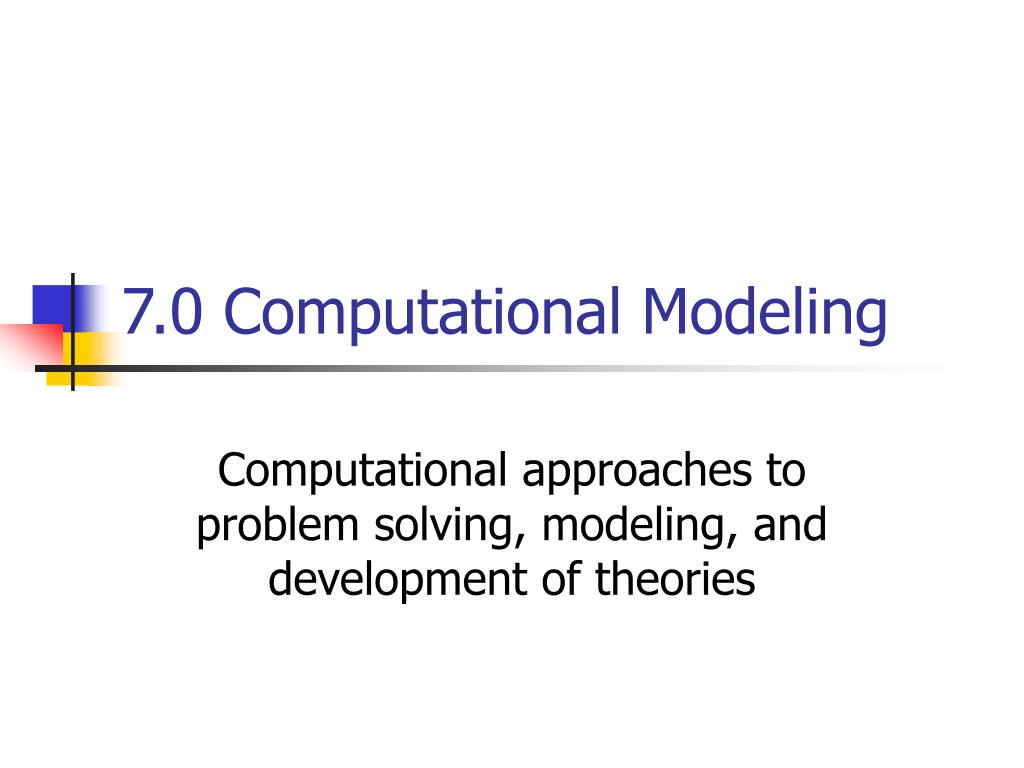 7.0 Computational Modeling

Computational approaches to problem solving, modeling, and development of theories